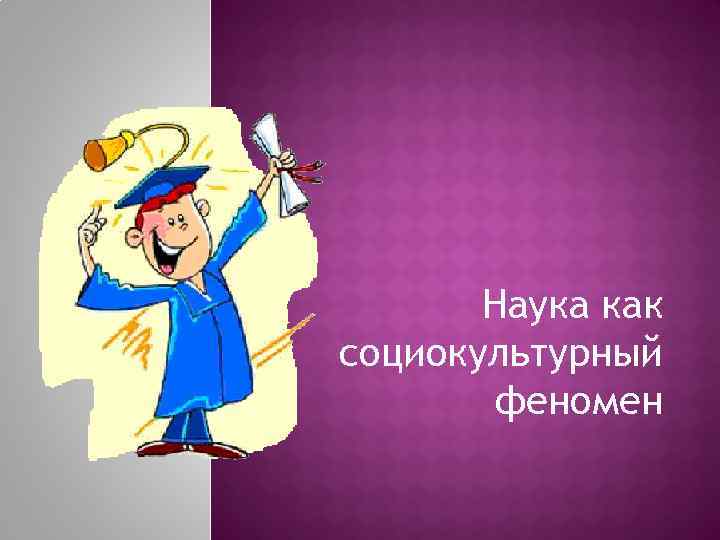 Наука как социокультурный феномен